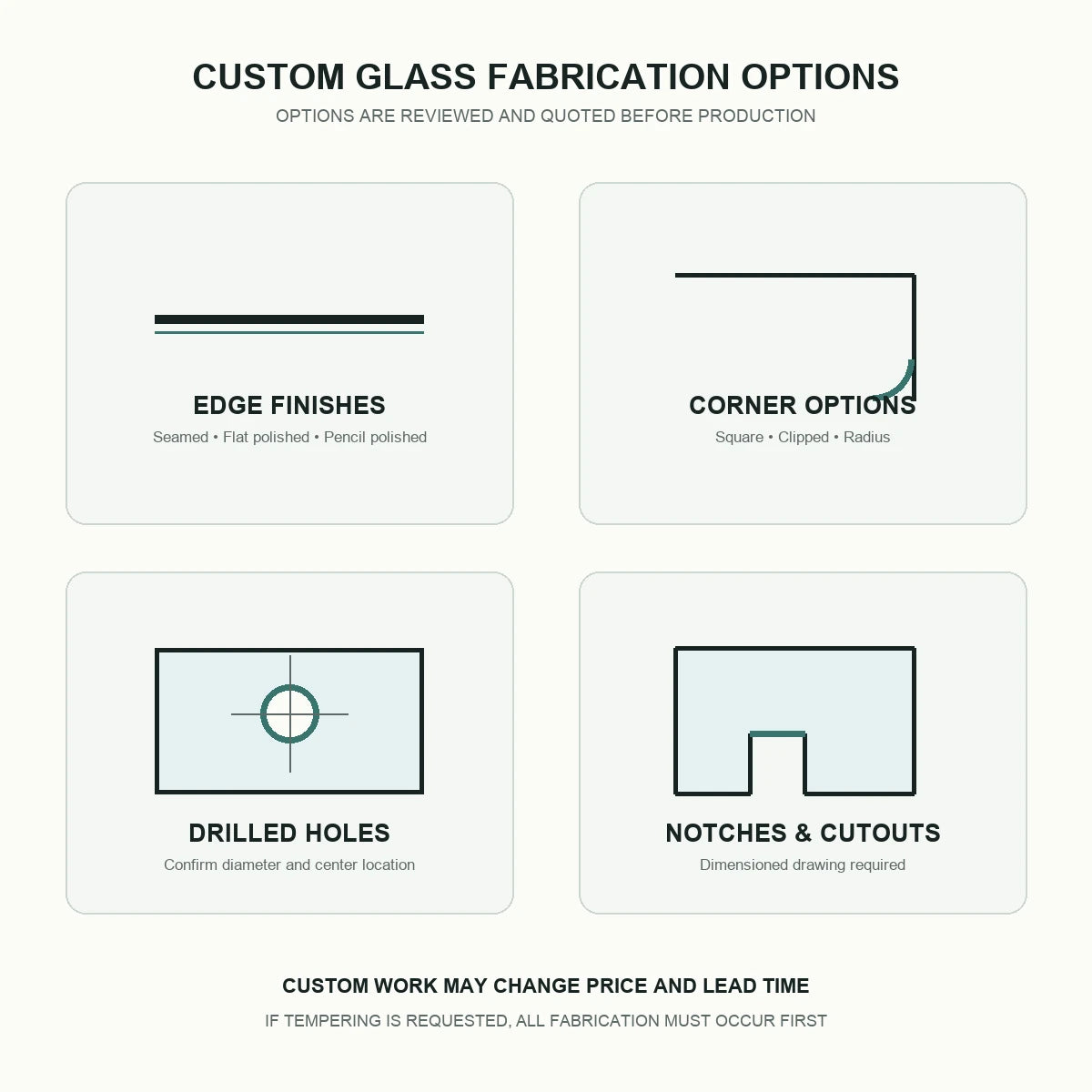 CUSTOM GLASS FABRICATION OPTIONS
OPTIONS ARE REVIEWED AND QUOTED BEFORE PRODUCTION

EDGE FINISHES
Seamed • Flat polished • Pencil polished

CORNER OPTIONS
Square • Clipped • Radius

DRILLED HOLES
Confirm diameter and center location

NOTCHES & CUTOUTS
Dimensioned drawing required

CUSTOM WORK MAY CHANGE PRICE AND LEAD TIME
IF TEMPERING IS REQUESTED, ALL FABRICATION MUST OCCUR FIRST